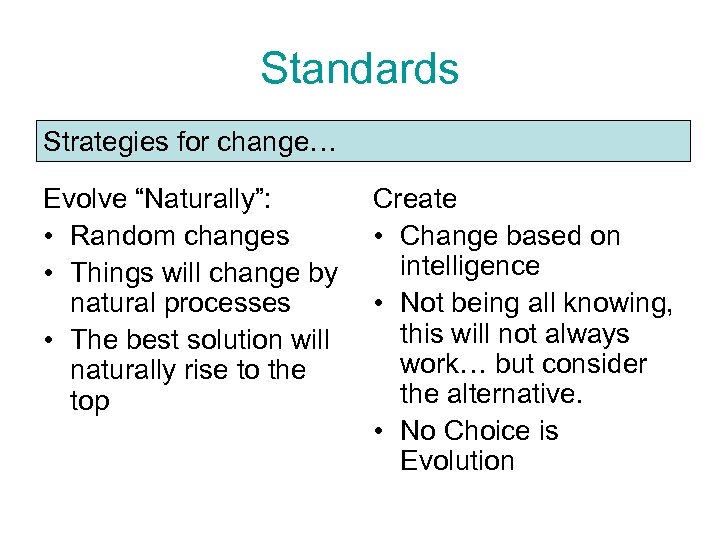 Standards

Strategies for change…

Evolve “Naturally”:
• Random changes
• Things will change by natural processes
• The best solution will naturally rise to the top

Create
• Change based on intelligence
• Not being all knowing, this will not always work… but consider the alternative.
• No Choice is Evolution